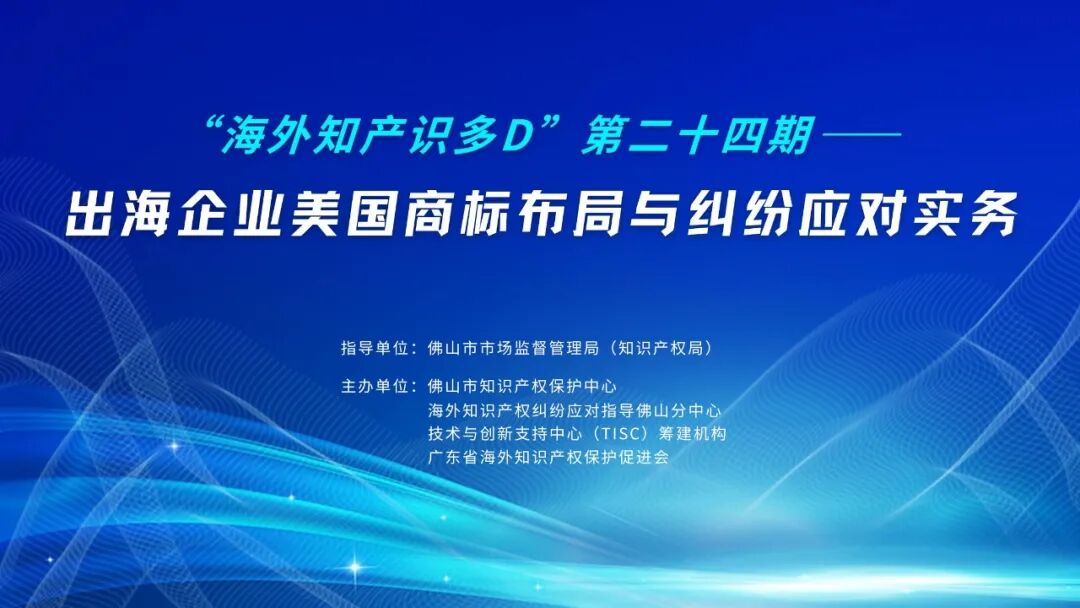 “海外知产识多D”第二十四期——

出海企业美国商标布局与纠纷应对实务

指导单位：佛山市市场监督管理局（知识产权局）

主办单位：佛山市知识产权保护中心
海外知识产权纠纷应对指导佛山分中心
技术与创新支持中心（TISC）筹建机构
广东省海外知识产权保护促进会